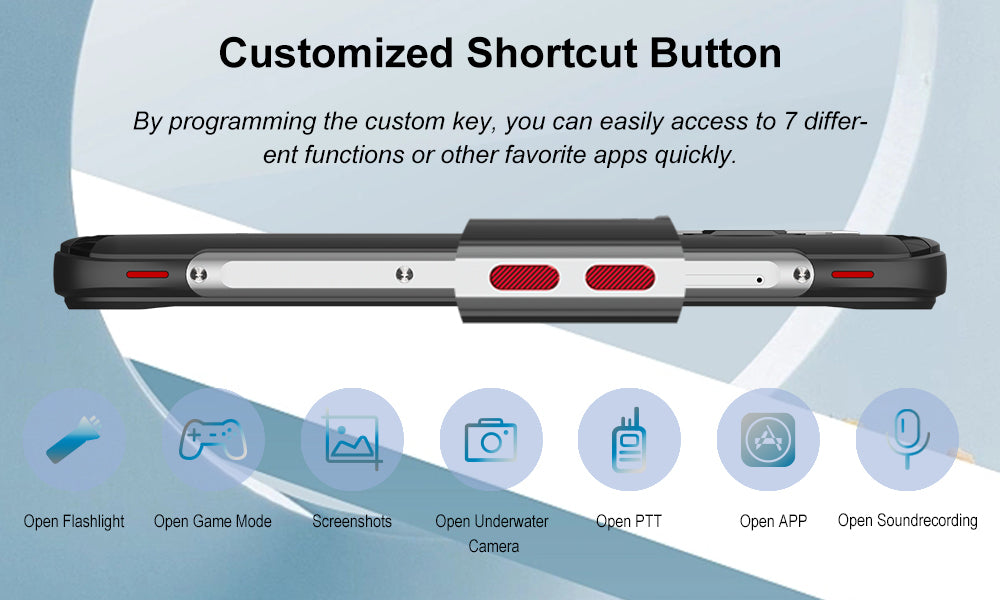 Customized Shortcut Button

By programming the custom key, you can easily access to 7 different functions or other favorite apps quickly.

Open Flashlight

Open Game Mode

Screenshots

Open Underwater Camera

Open PTT

Open APP

Open Soundrecording